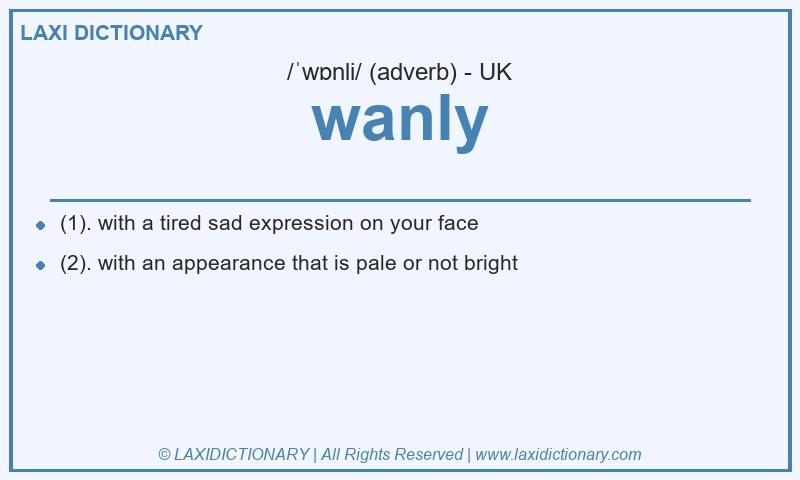 LAXI DICTIONARY

/ˈwɒnli/ (adverb) - UK

wanly

- (1). with a tired sad expression on your face
- (2). with an appearance that is pale or not bright

© LAXIDICTIONARY | All Rights Reserved | www.laxidictionary.com